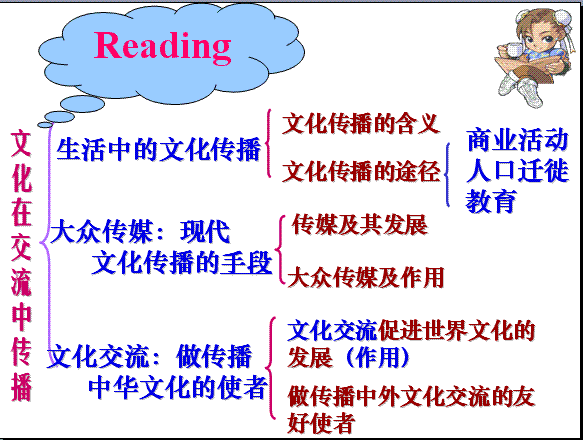 Reading

文化在交流中传播

生活中的文化传播

文化传播的含义

文化传播的途径

商业活动
人口迁徙
教育

大众传媒：现代文化传播的手段

传媒及其发展

大众传媒及作用

文化交流：做传播中华文化的使者

文化交流促进世界文化的发展（作用）

做传播中外文化交流的友好使者